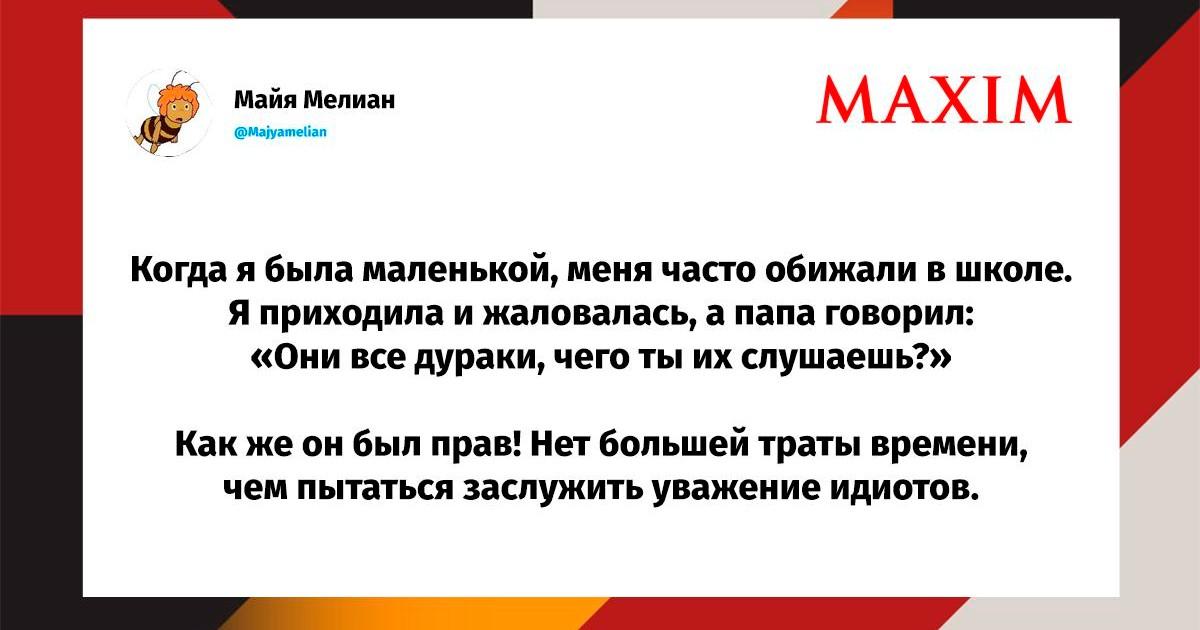 Майя Мелиан
@Majyamelian

MAXIM

Когда я была маленькой, меня часто обижали в школе. Я приходила и жаловалась, а папа говорил: «Они все дураки, чего ты их слушаешь?»

Как же он был прав! Нет большей траты времени, чем пытаться заслужить уважение идиотов.